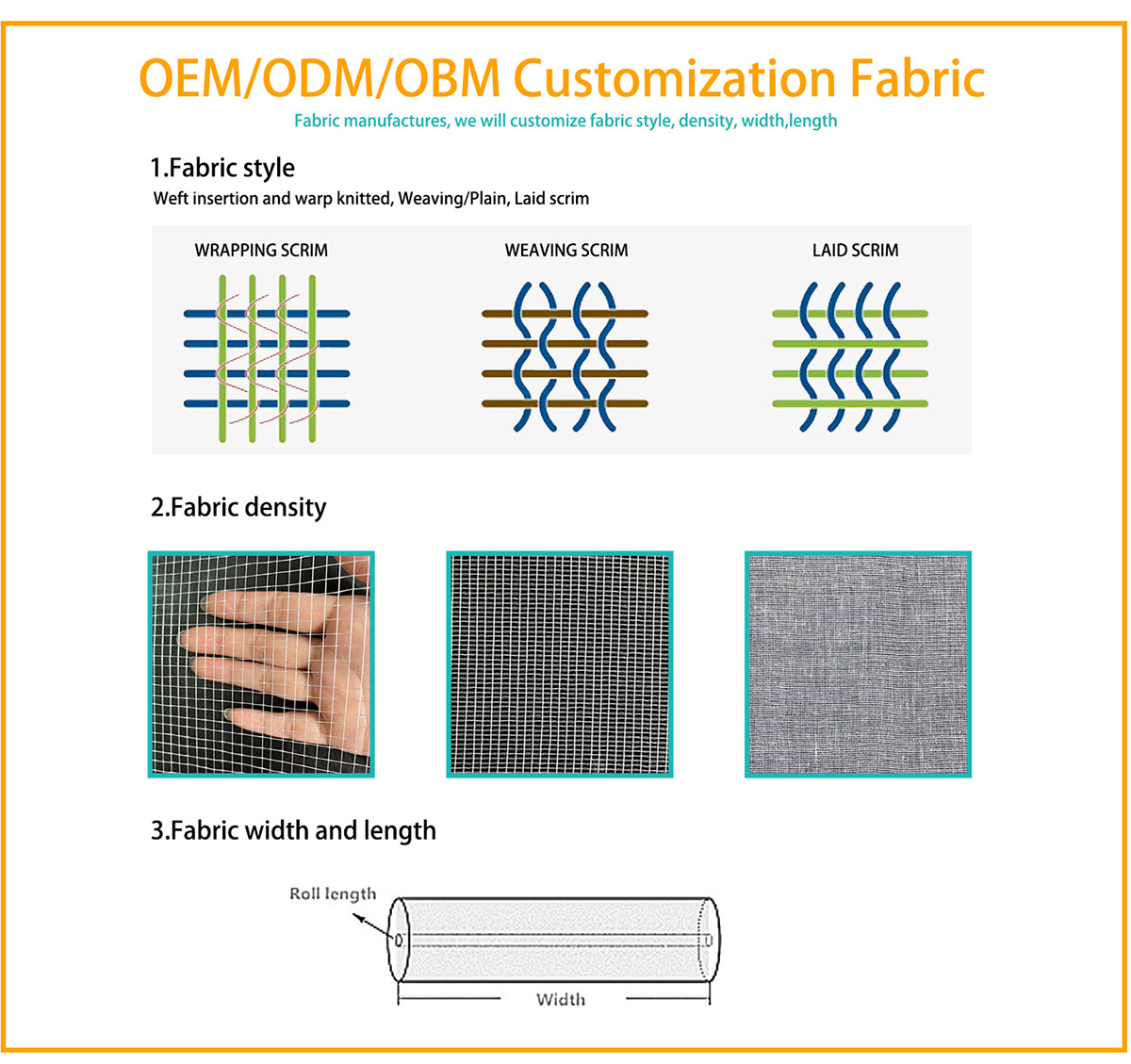 OEM/ODM/OBM Customization Fabric

Fabric manufactures, we will customize fabric style, density, width,length

1.Fabric style

Weft insertion and warp knitted, Weaving/Plain, Laid scrim

WRAPPING SCRIM

WEAVING SCRIM

LAID SCRIM

2.Fabric density

3.Fabric width and length

Roll length

Width